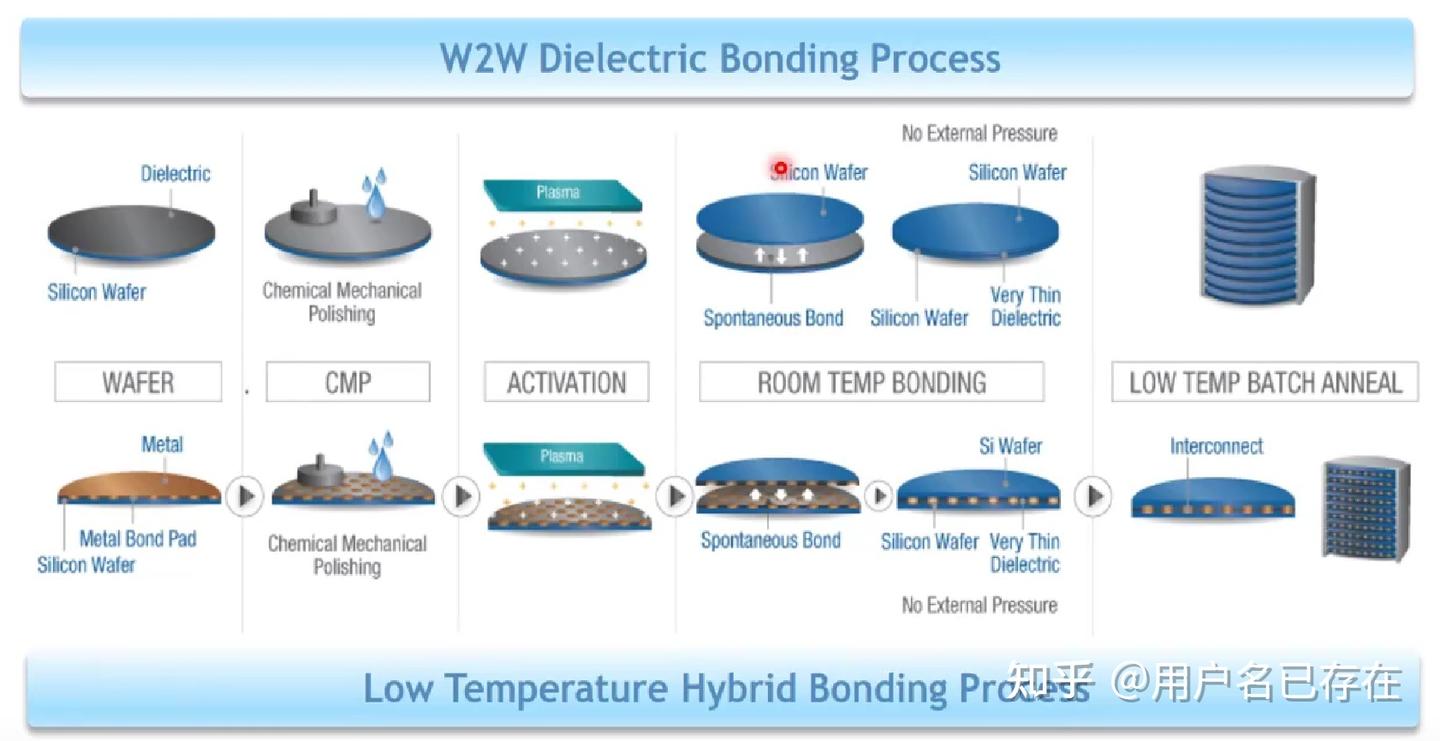 W2W Dielectric Bonding Process

Dielectric

Silicon Wafer

Chemical Mechanical Polishing

Plasma

No External Pressure

Silicon Wafer

Silicon Wafer

Spontaneous Bond

Silicon Wafer

Very Thin Dielectric

WAFER

CMP

ACTIVATION

ROOM TEMP BONDING

LOW TEMP BATCH ANNEAL

Metal

Metal Bond Pad

Silicon Wafer

Chemical Mechanical Polishing

Plasma

Spontaneous Bond

Si Wafer

Silicon Wafer

Very Thin Dielectric

No External Pressure

Interconnect

Low Temperature Hybrid Bonding Process

知乎 @用户名已存在